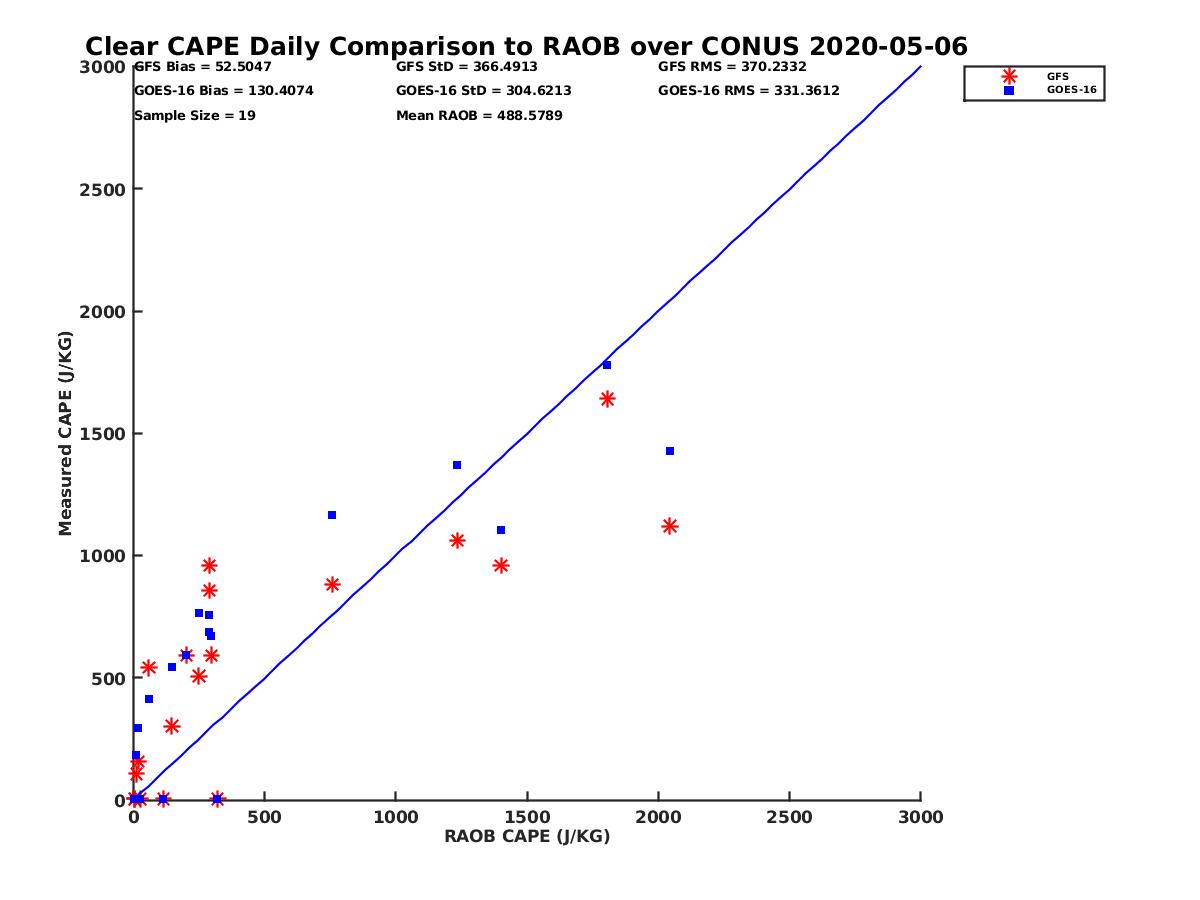 Clear CAPE Daily Comparison to RAOB over CONUS 2020-05-06

GFS Bias = 52.5047
GOES-16 Bias = 130.4074
Sample Size = 19

GFS StD = 366.4913
GOES-16 StD = 304.6213
Mean RAOB = 488.5789

GFS RMS = 370.2332
GOES-16 RMS = 331.3612

GFS
GOES-16

Measured CAPE (J/KG)

3000
2500
2000
1500
1000
500
0

0
500
1000
1500
2000
2500
3000

RAOB CAPE (J/KG)